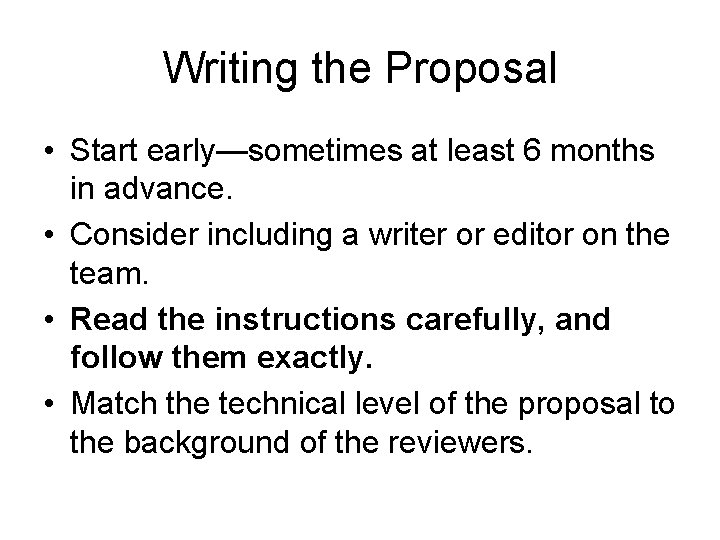 Writing the Proposal

• Start early—sometimes at least 6 months in advance.

• Consider including a writer or editor on the team.

• Read the instructions carefully, and follow them exactly.

• Match the technical level of the proposal to the background of the reviewers.